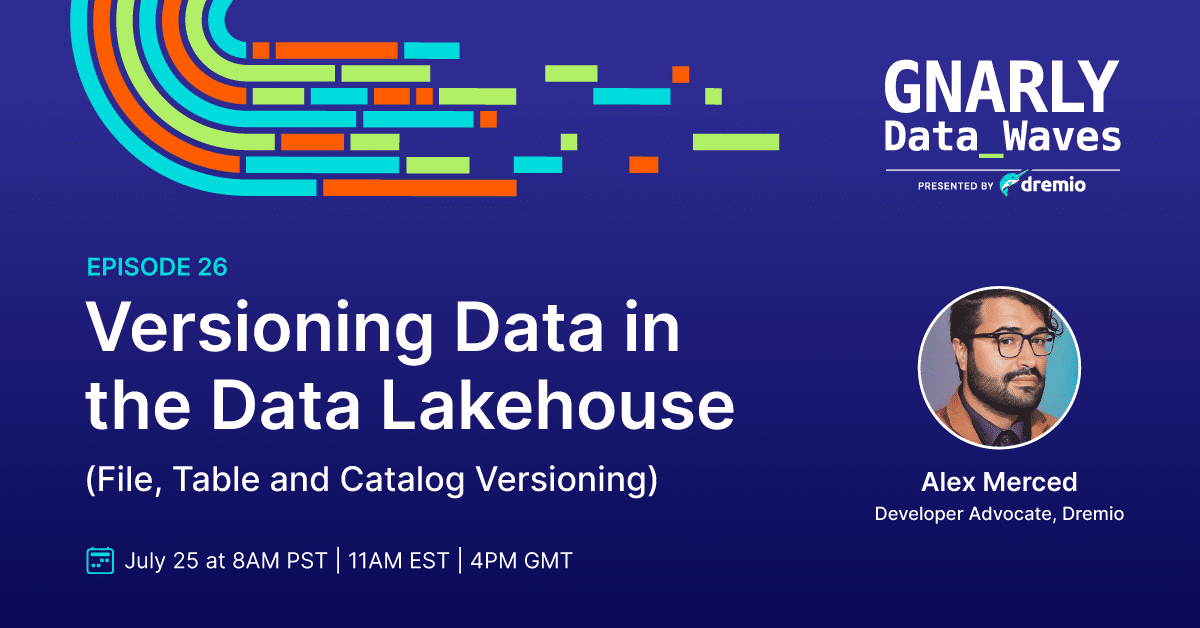 GNARLY
Data_Waves
PRESENTED BY dremio

EPISODE 26

Versioning Data in the Data Lakehouse

(File, Table and Catalog Versioning)

July 25 at 8AM PST | 11AM EST | 4PM GMT

Alex Merced
Developer Advocate, Dremio